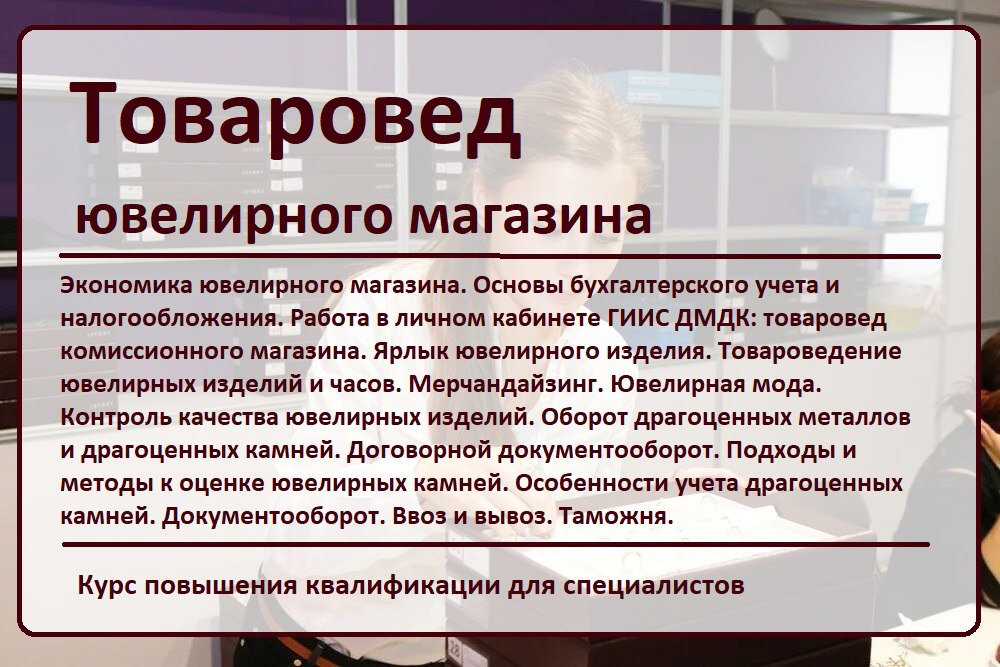 Товаровед
ювелирного магазина

Экономика ювелирного магазина. Основы бухгалтерского учета и налогообложения. Работа в личном кабинете ГИИС ДМДК: товаровед комиссионного магазина. Ярлык ювелирного изделия. Товароведение ювелирных изделий и часов. Мерчандайзинг. Ювелирная мода. Контроль качества ювелирных изделий. Оборот драгоценных металлов и драгоценных камней. Договорной документооборот. Подходы и методы к оценке ювелирных камней. Особенности учета драгоценных камней. Документооборот. Ввоз и вывоз. Таможня.

Курс повышения квалификации для специалистов